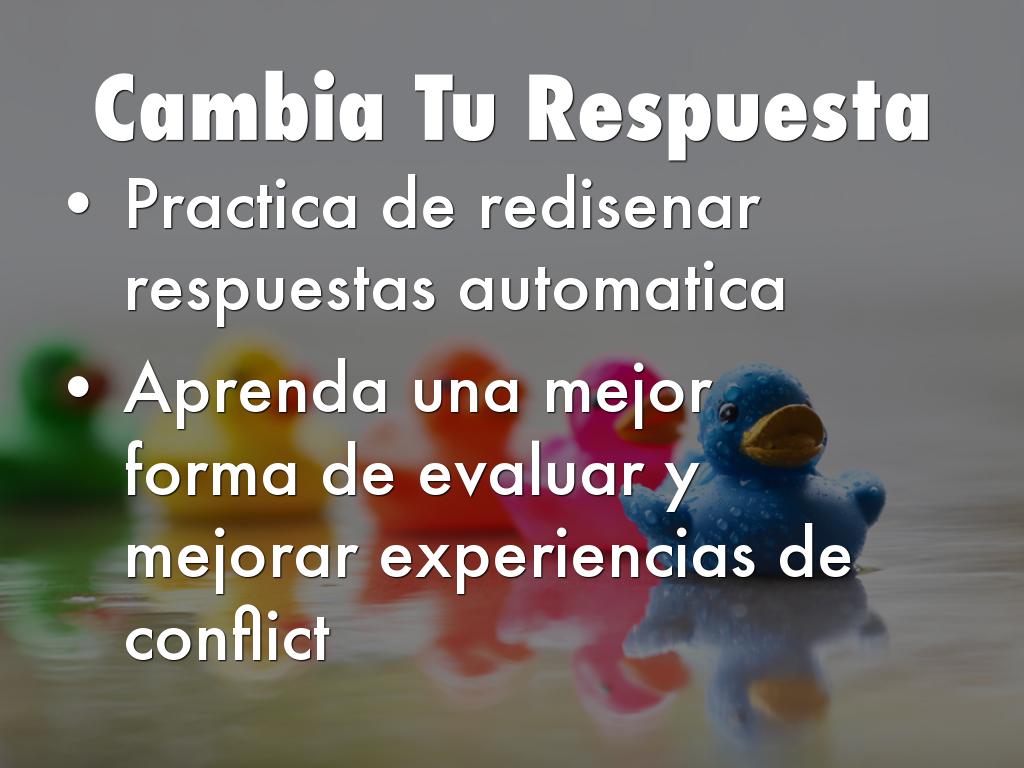 Cambia Tu Respuesta

• Practica de redisenar respuestas automatica

• Aprenda una mejor forma de evaluar y mejorar experiencias de conflict